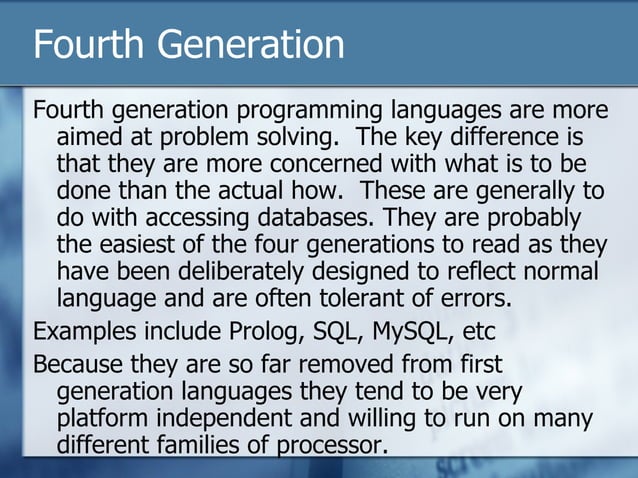 Fourth Generation

Fourth generation programming languages are more aimed at problem solving.  The key difference is that they are more concerned with what is to be done than the actual how.  These are generally to do with accessing databases. They are probably the easiest of the four generations to read as they have been deliberately designed to reflect normal language and are often tolerant of errors.

Examples include Prolog, SQL, MySQL, etc

Because they are so far removed from first generation languages they tend to be very platform independent and willing to run on many different families of processor.